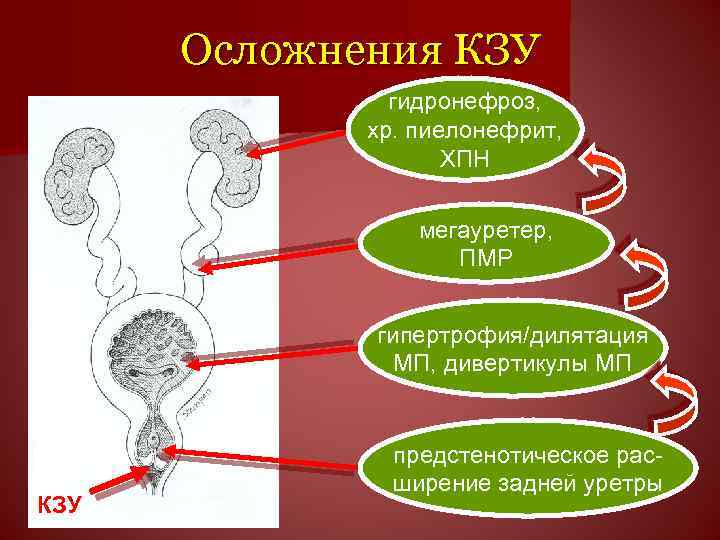 Осложнения КЗУ

гидронефроз, хр. пиелонефрит, ХПН

мегауретер, ПМР

гипертрофия/дилятация МП, дивертикулы МП

предстенотическое расширение задней уретры

КЗУ